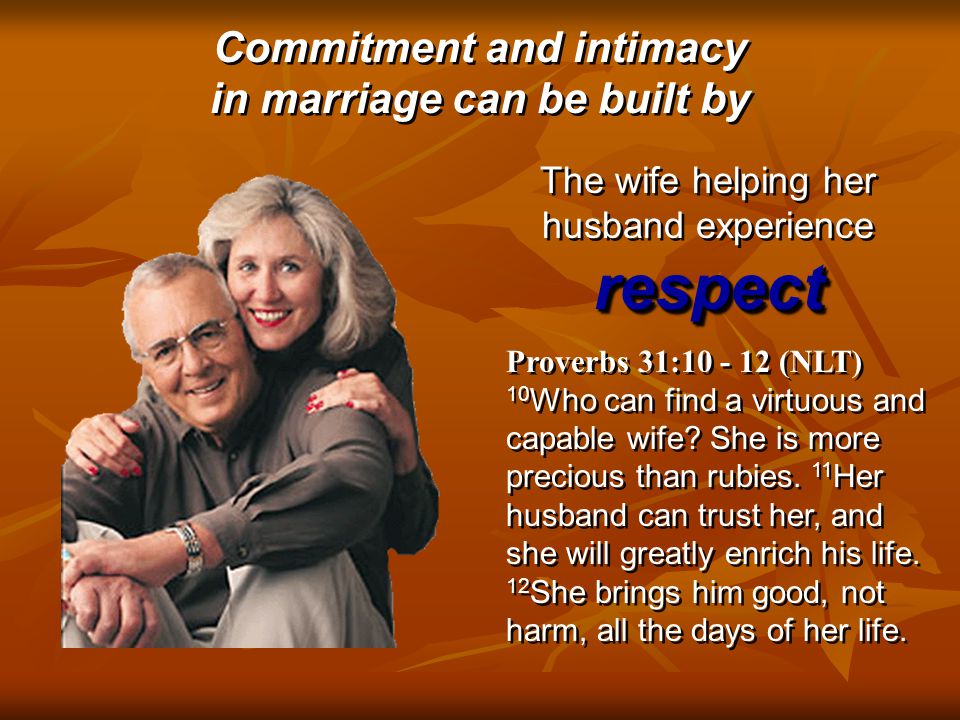 Commitment and intimacy in marriage can be built by

The wife helping her husband experience

respect

Proverbs 31:10 - 12 (NLT)
$^{10}$Who can find a virtuous and capable wife? She is more precious than rubies. $^{11}$Her husband can trust her, and she will greatly enrich his life. $^{12}$She brings him good, not harm, all the days of her life.